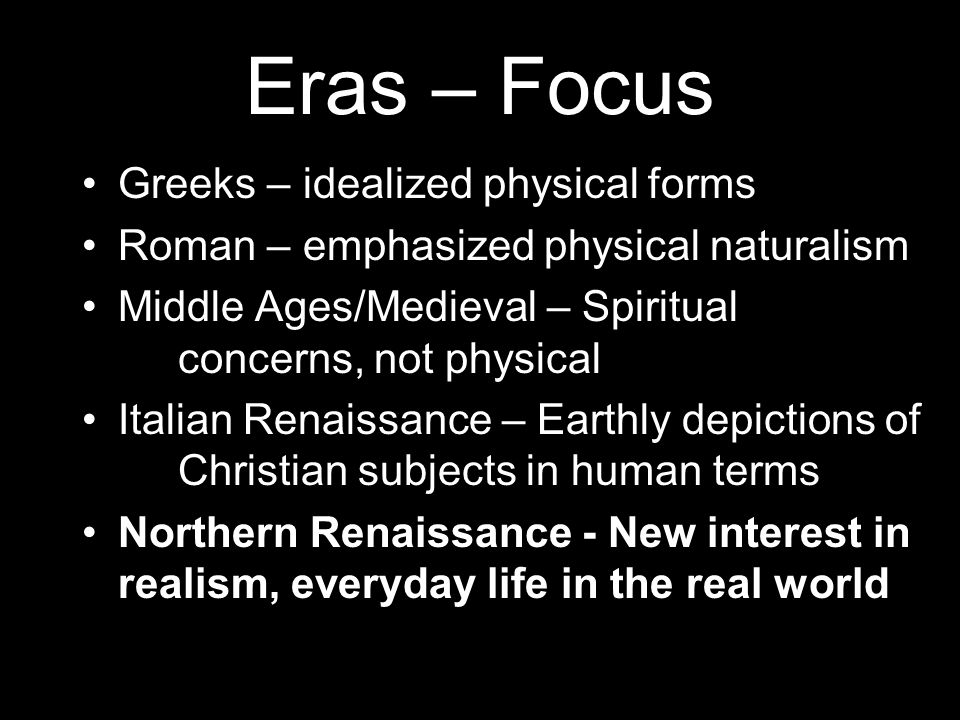 Eras – Focus

• Greeks – idealized physical forms
• Roman – emphasized physical naturalism
• Middle Ages/Medieval – Spiritual concerns, not physical
• Italian Renaissance – Earthly depictions of Christian subjects in human terms
• Northern Renaissance - New interest in realism, everyday life in the real world